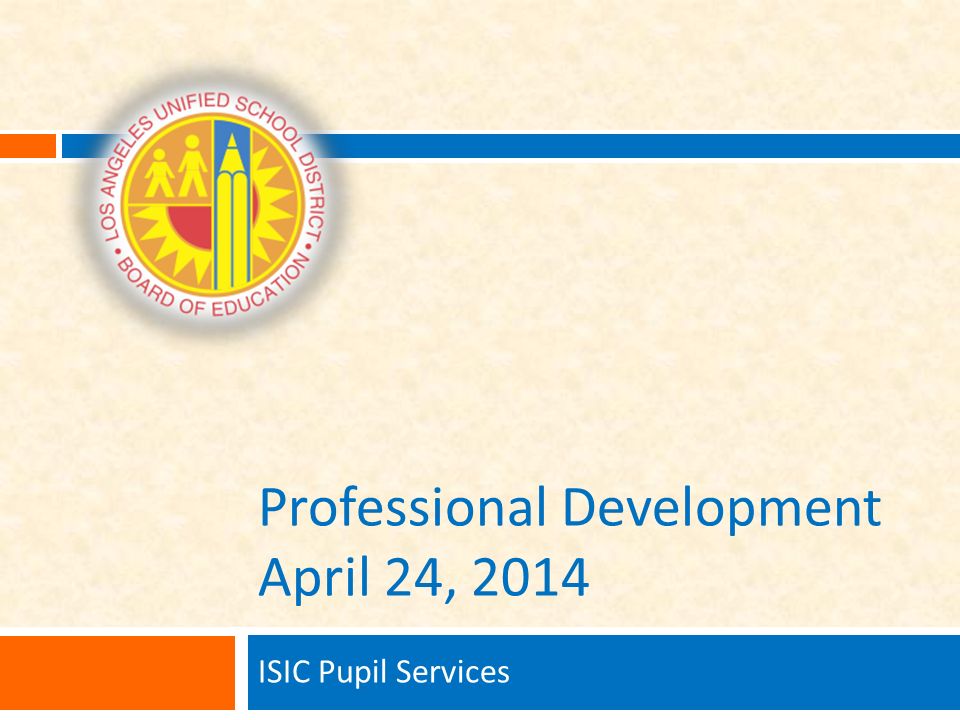 LOS ANGELES UNIFIED SCHOOL DISTRICT • BOARD OF EDUCATION •

Professional Development
April 24, 2014

ISIC Pupil Services